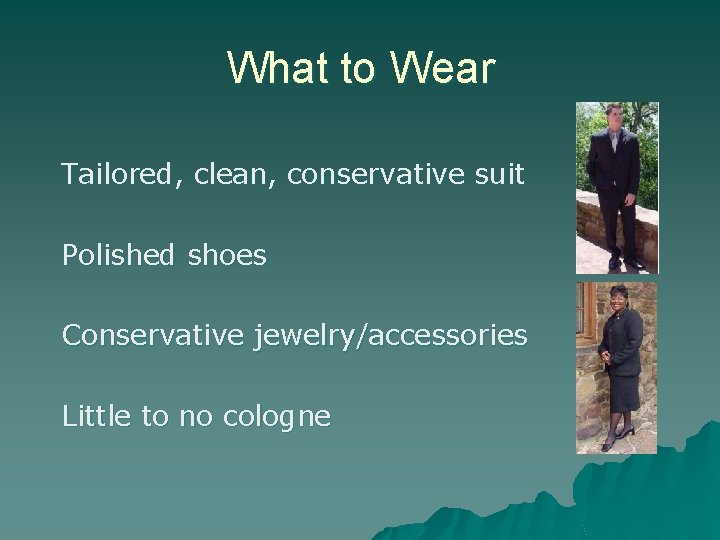 What to Wear

Tailored, clean, conservative suit

Polished shoes

Conservative jewelry/accessories

Little to no cologne